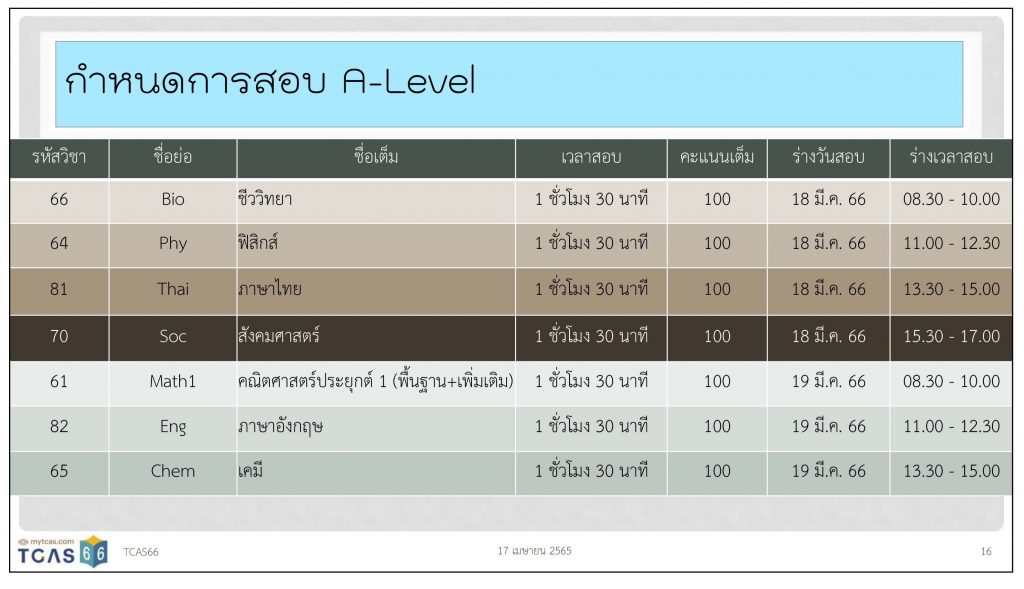 กำหนดการสอบ A-Level

| รหัสวิชา | ชื่อย่อ | ชื่อเต็ม | เวลาสอบ | คะแนนเต็ม | ร่างวันสอบ | ร่างเวลาสอบ |
|---|---|---|---|---|---|---|
| 66 | Bio | ชีววิทยา | 1 ชั่วโมง 30 นาที | 100 | 18 มี.ค. 66 | 08.30 - 10.00 |
| 64 | Phy | ฟิสิกส์ | 1 ชั่วโมง 30 นาที | 100 | 18 มี.ค. 66 | 11.00 - 12.30 |
| 81 | Thai | ภาษาไทย | 1 ชั่วโมง 30 นาที | 100 | 18 มี.ค. 66 | 13.30 - 15.00 |
| 70 | Soc | สังคมศาสตร์ | 1 ชั่วโมง 30 นาที | 100 | 18 มี.ค. 66 | 15.30 - 17.00 |
| 61 | Math1 | คณิตศาสตร์ประยุกต์ 1 (พื้นฐาน+เพิ่มเติม) | 1 ชั่วโมง 30 นาที | 100 | 19 มี.ค. 66 | 08.30 - 10.00 |
| 82 | Eng | ภาษาอังกฤษ | 1 ชั่วโมง 30 นาที | 100 | 19 มี.ค. 66 | 11.00 - 12.30 |
| 65 | Chem | เคมี | 1 ชั่วโมง 30 นาที | 100 | 19 มี.ค. 66 | 13.30 - 15.00 |

mytcas.com TCAS 66

TCAS66

17 เมษายน 2565

16